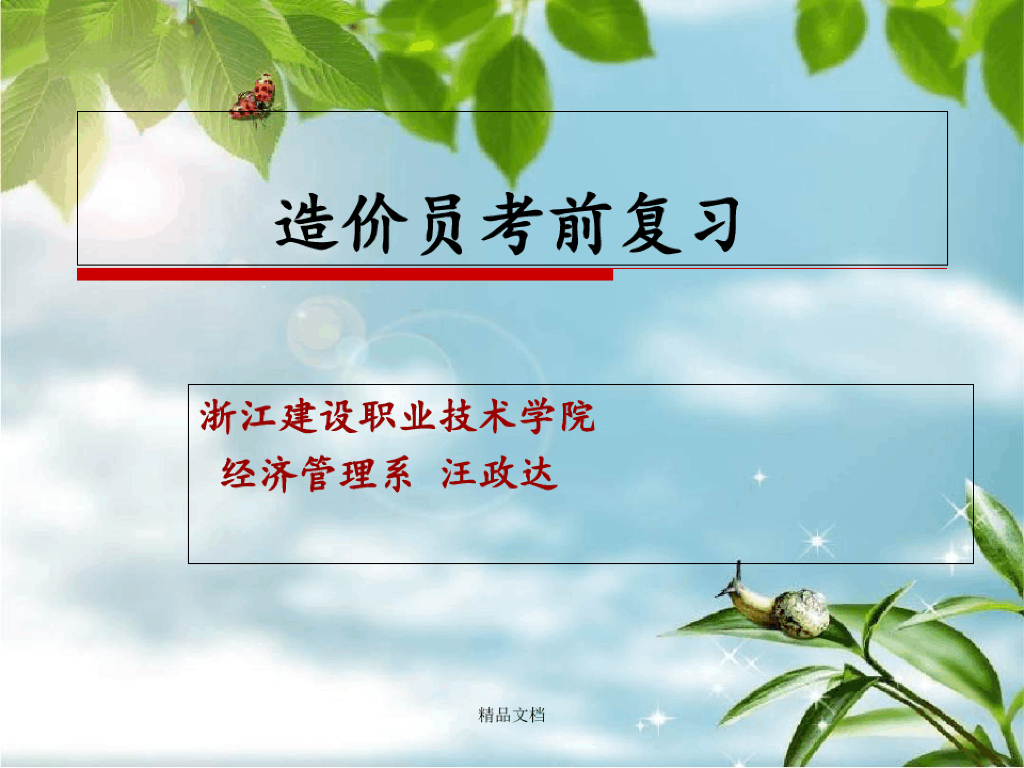 造价员考前复习

浙江建设职业技术学院
经济管理系 汪政达

精品文档